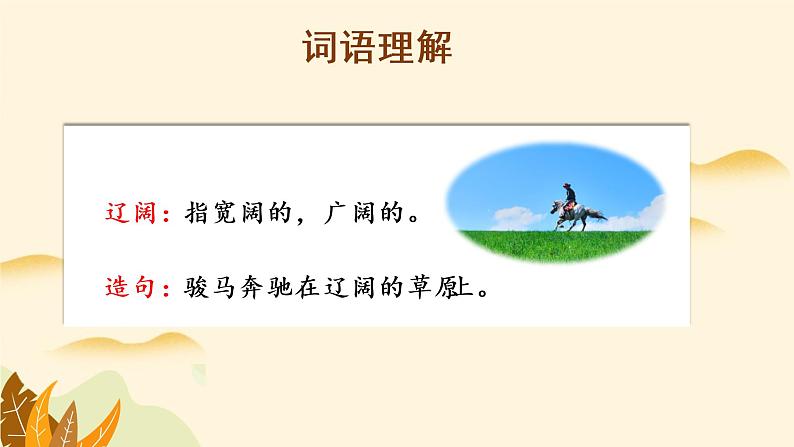 词语理解

辽阔：指宽阔的，广阔的。

造句：骏马奔驰在辽阔的草原上。